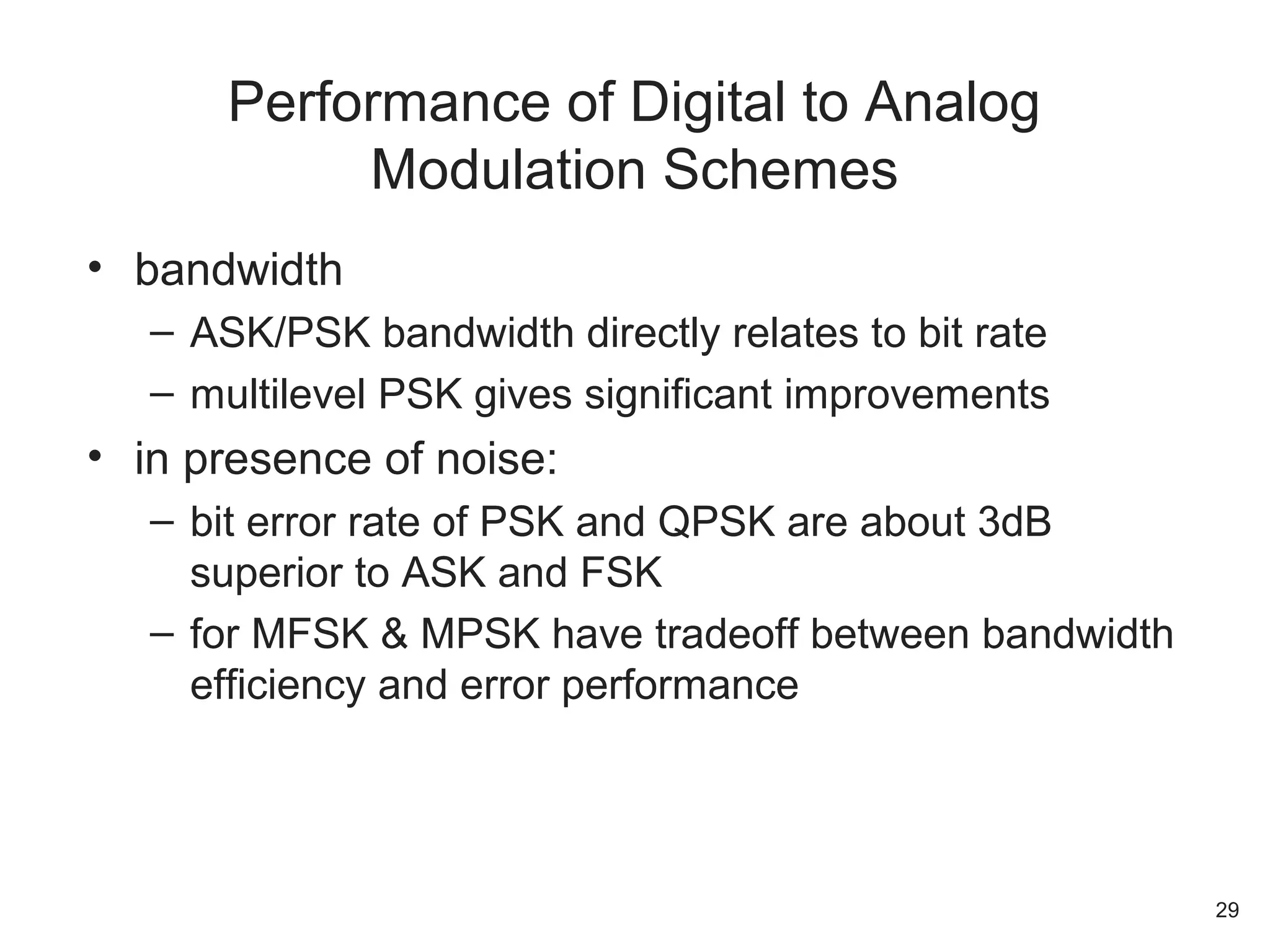 Performance of Digital to Analog Modulation Schemes

• bandwidth
  – ASK/PSK bandwidth directly relates to bit rate
  – multilevel PSK gives significant improvements
• in presence of noise:
  – bit error rate of PSK and QPSK are about 3dB superior to ASK and FSK
  – for MFSK & MPSK have tradeoff between bandwidth efficiency and error performance

29